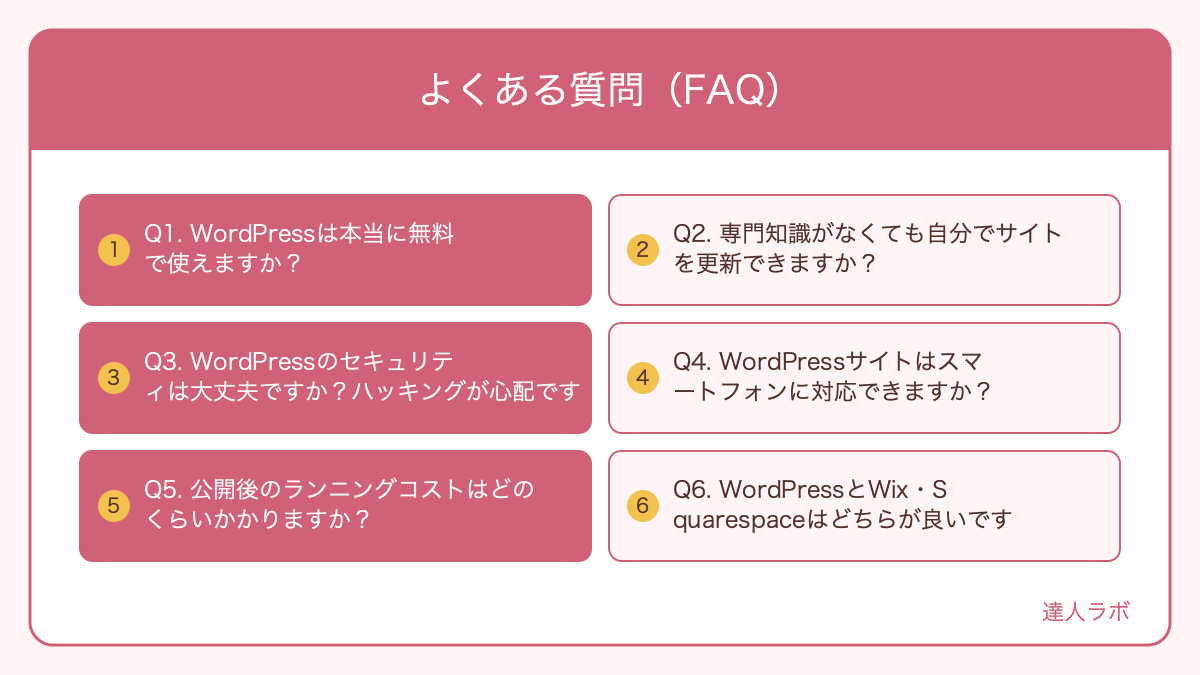 よくある質問（FAQ）

1 Q1. WordPressは本当に無料で使えますか？

2 Q2. 専門知識がなくても自分でサイトを更新できますか？

3 Q3. WordPressのセキュリティは大丈夫ですか？ハッキングが心配です

4 Q4. WordPressサイトはスマートフォンに対応できますか？

5 Q5. 公開後のランニングコストはどのくらいかかりますか？

6 Q6. WordPressとWix・Squarespaceはどちらが良いです

達人ラボ